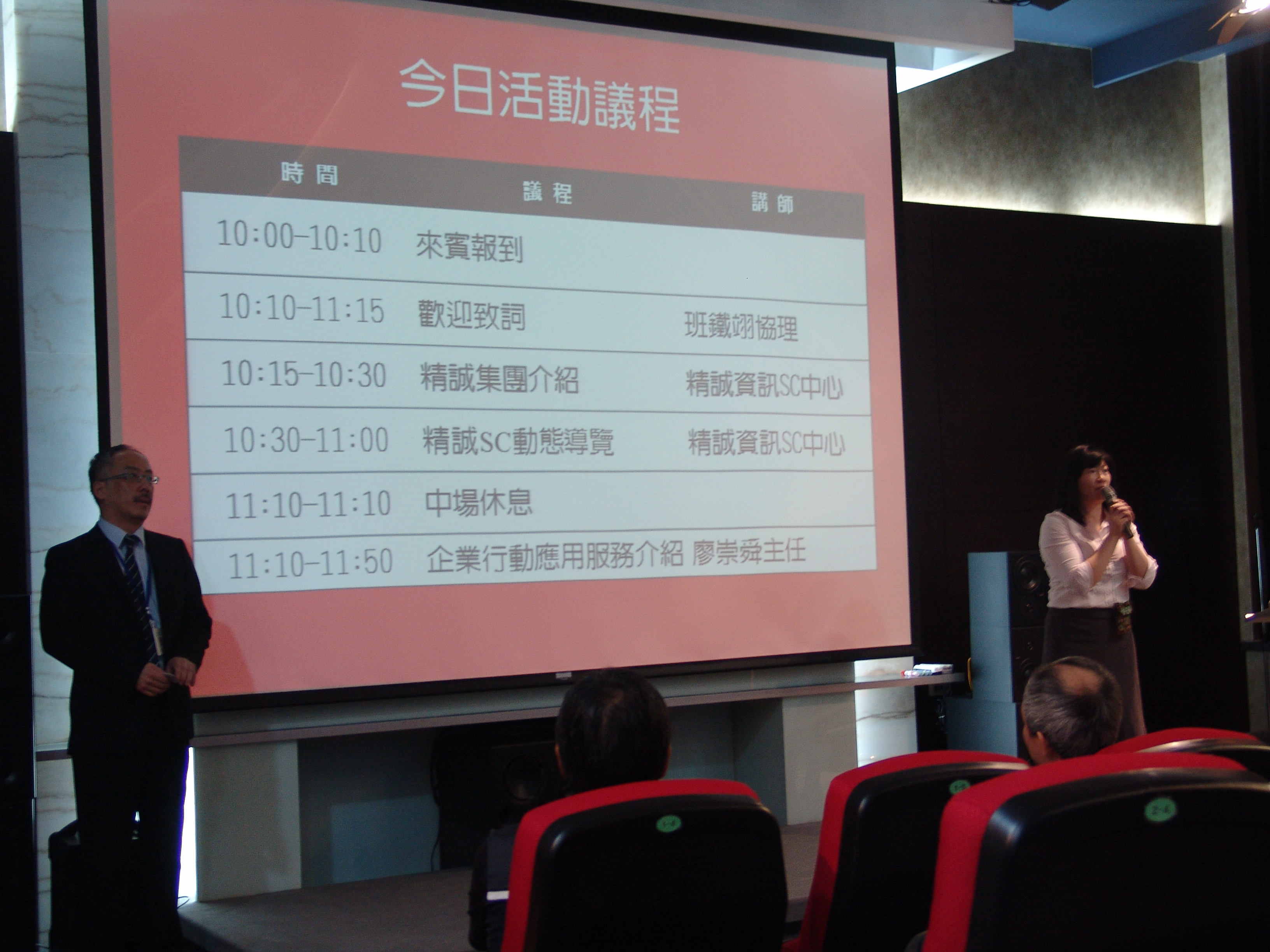 今日活動議程

| 時間 | 議程 | 講師 |
|---|---|---|
| 10:00-10:10 | 來賓報到 | |
| 10:10-11:15 | 歡迎致詞 | 班鐵翊協理 |
| 10:15-10:30 | 精誠集團介紹 | 精誠資訊SC中心 |
| 10:30-11:00 | 精誠SC動態導覽 | 精誠資訊SC中心 |
| 11:10-11:10 | 中場休息 | |
| 11:10-11:50 | 企業行動應用服務介紹 | 廖崇舜主任 |